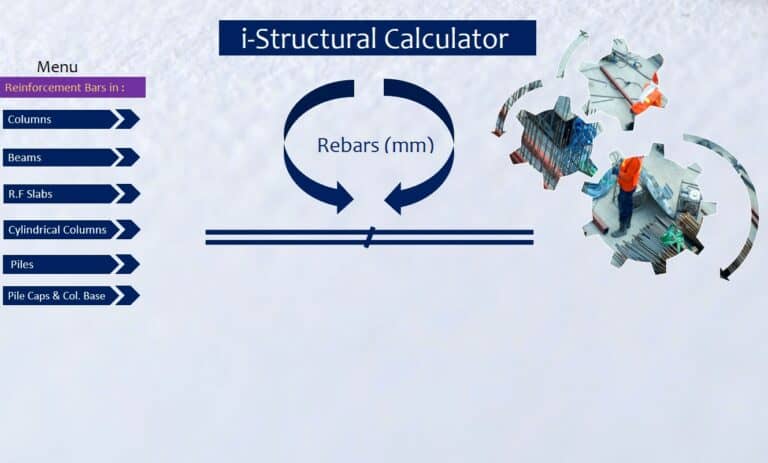 i-Structural Calculator

Menu

Reinforcement Bars in :

Columns

Beams

R.F Slabs

Cylindrical Columns

Piles

Pile Caps & Col. Base

Rebars (mm)